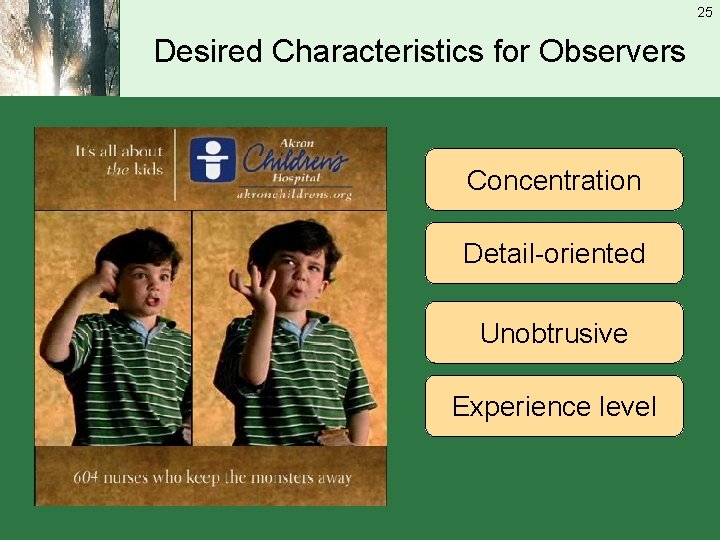 25

Desired Characteristics for Observers

It's all about the kids

Akron Children's Hospital
akronchildrens.org

604 nurses who keep the monsters away

Concentration

Detail-oriented

Unobtrusive

Experience level